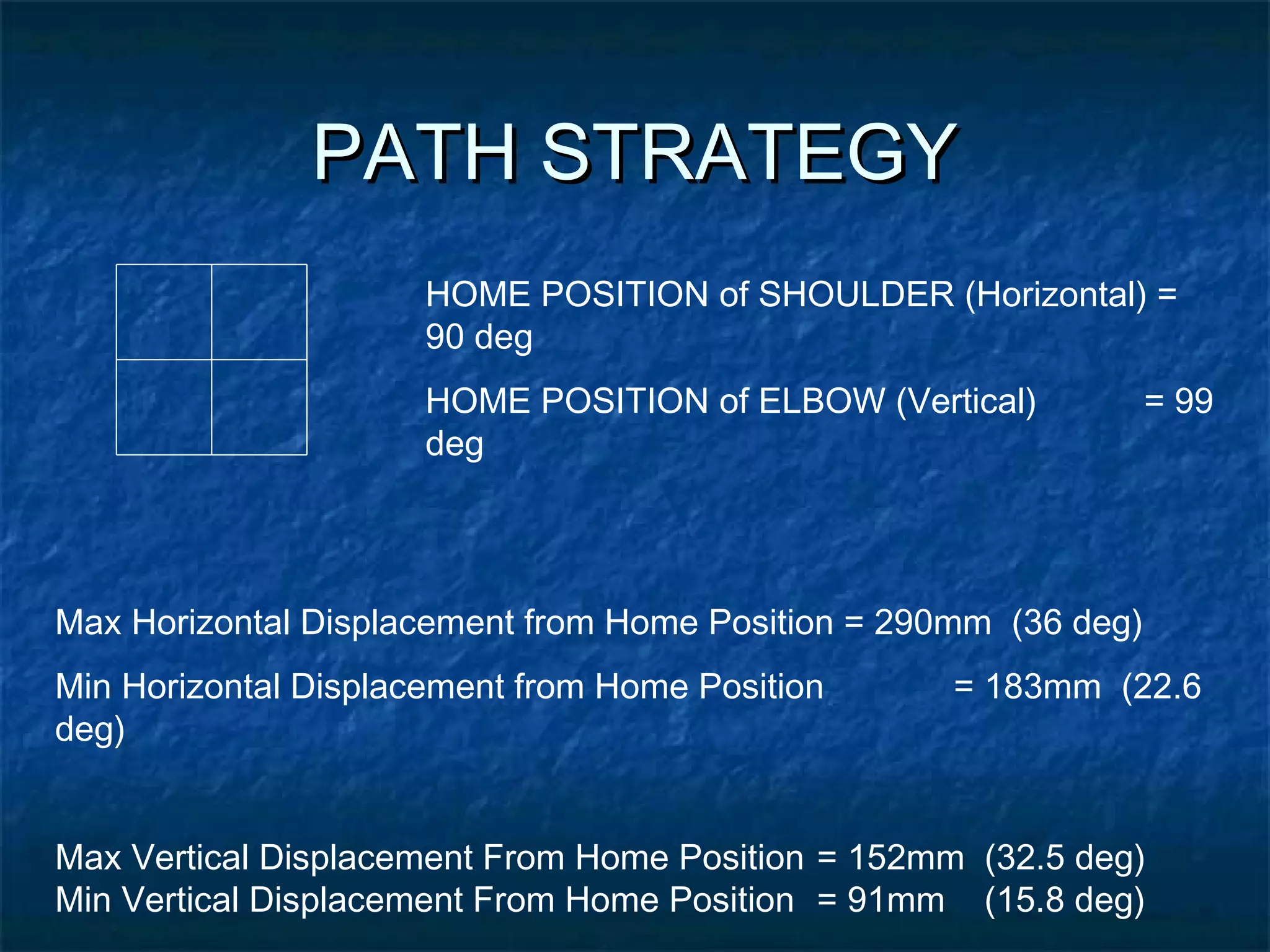 PATH STRATEGY

HOME POSITION of SHOULDER (Horizontal) = 90 deg

HOME POSITION of ELBOW (Vertical) = 99 deg

Max Horizontal Displacement from Home Position = 290mm (36 deg)

Min Horizontal Displacement from Home Position = 183mm (22.6 deg)

Max Vertical Displacement From Home Position = 152mm (32.5 deg)
Min Vertical Displacement From Home Position = 91mm (15.8 deg)